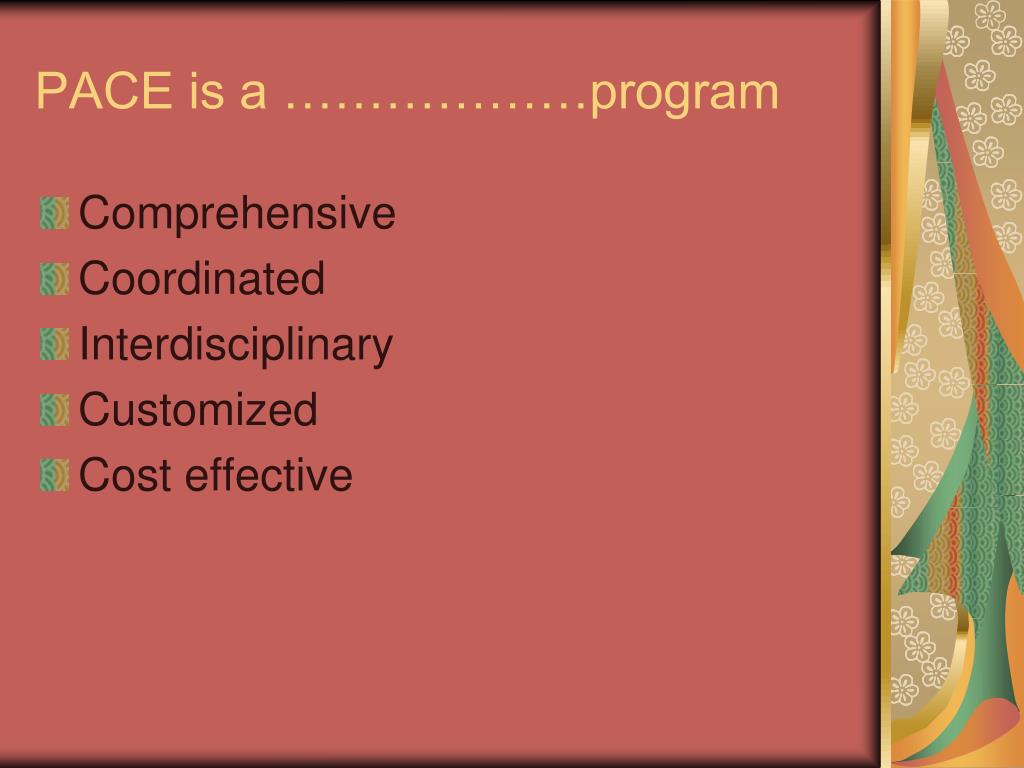 PACE is a ………………program

Comprehensive
Coordinated
Interdisciplinary
Customized
Cost effective